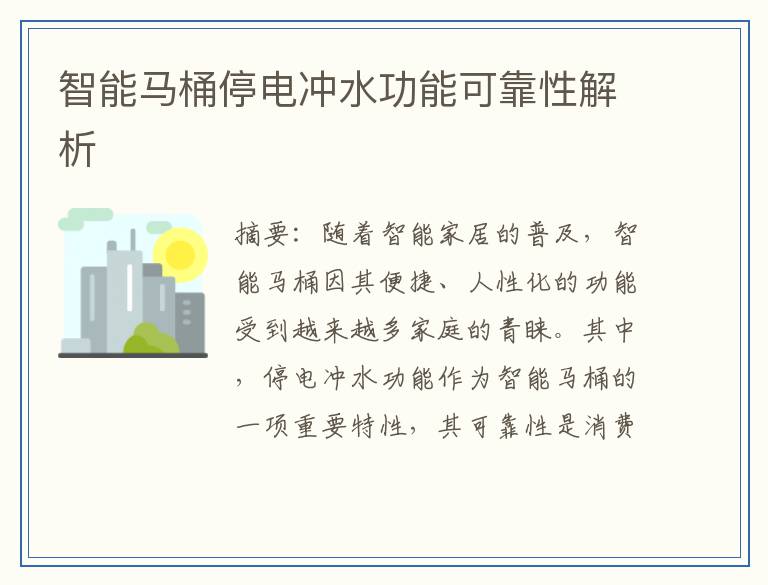 智能马桶停电冲水功能可靠性解析

摘要：随着智能家居的普及，智能马桶因其便捷、人性化的功能受到越来越多家庭的青睐。其中，停电冲水功能作为智能马桶的一项重要特性，其可靠性是消费